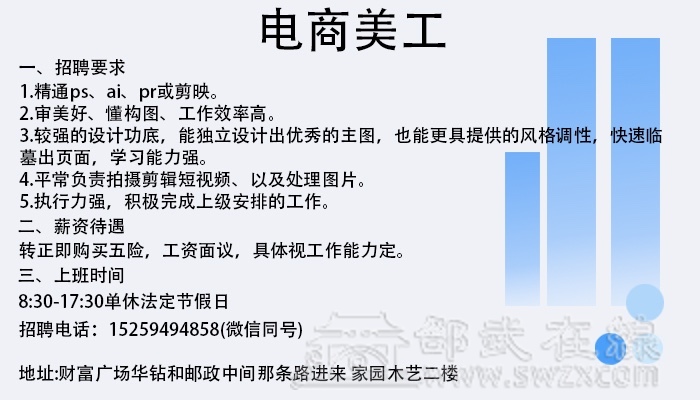 电商美工

一、招聘要求
1.精通ps、ai、pr或剪映。
2.审美好、懂构图、工作效率高。
3.较强的设计功底，能独立设计出优秀的主图，也能更具提供的风格调性，快速临摹出页面，学习能力强。
4.平常负责拍摄剪辑短视频、以及处理图片。
5.执行力强，积极完成上级安排的工作。
二、薪资待遇
转正即购买五险，工资面议，具体视工作能力定。
三、上班时间
8:30-17:30单休法定节假日
招聘电话：15259494858(微信同号)

地址:财富广场华钻和邮政中间那条路进来 家园木艺二楼

邵武在线
www.swzx.com